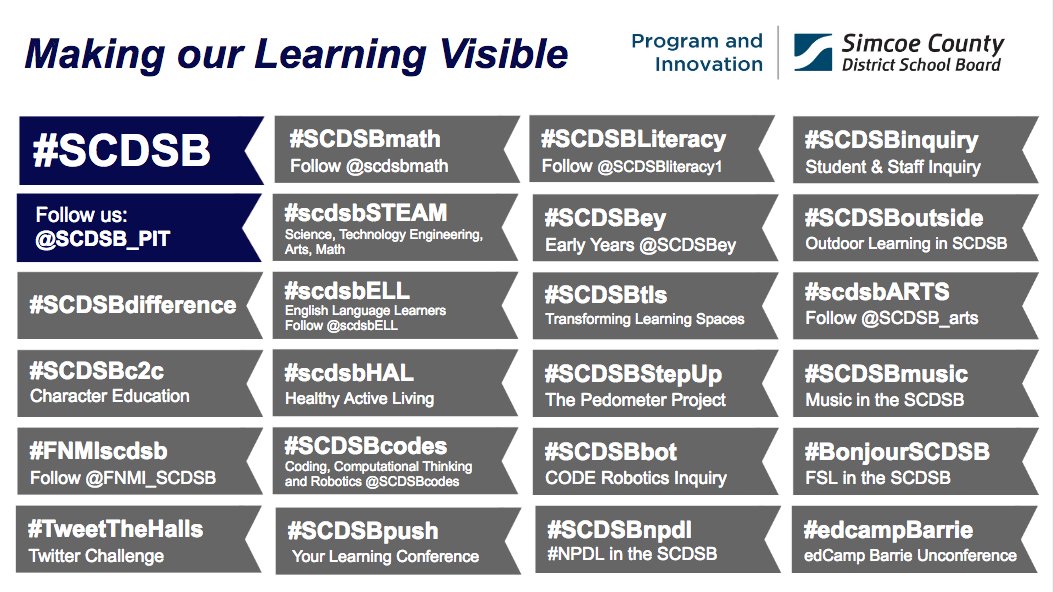 Making our Learning Visible

Program and Innovation

Simcoe County District School Board

#SCDSB

Follow us: @SCDSB_PIT

#SCDSBdifference

#SCDSBc2c
Character Education

#FNMIscdsb
Follow @FNMI_SCDSB

#TweetTheHalls
Twitter Challenge

#SCDSBmath
Follow @scdsbmath

#scdsbSTEAM
Science, Technology Engineering, Arts, Math

#scdsbELL
English Language Learners
Follow @scdsbELL

#scdsbHAL
Healthy Active Living

#SCDSBcodes
Coding, Computational Thinking and Robotics @SCDSBcodes

#SCDSBpush
Your Learning Conference

#SCDSBLiteracy
Follow @SCDSBliteracy1

#SCDSBey
Early Years @SCDSBey

#SCDSBtls
Transforming Learning Spaces

#SCDSBStepUp
The Pedometer Project

#SCDSBbot
CODE Robotics Inquiry

#SCDSBnpdl
#NPDL in the SCDSB

#SCDSBinquiry
Student & Staff Inquiry

#SCDSBoutside
Outdoor Learning in SCDSB

#scdsbARTS
Follow @SCDSB_arts

#SCDSBmusic
Music in the SCDSB

#BonjourSCDSB
FSL in the SCDSB

#edcampBarrie
edCamp Barrie Unconference